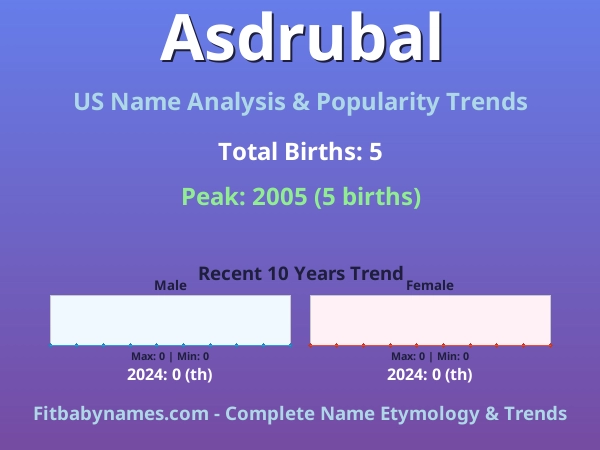 Asdrubal

US Name Analysis & Popularity Trends

Total Births: 5

Peak: 2005 (5 births)

Recent 10 Years Trend

Male

Max: 0 | Min: 0

2024: 0 (th)

Female

Max: 0 | Min: 0

2024: 0 (th)

Fitbabynames.com - Complete Name Etymology & Trends